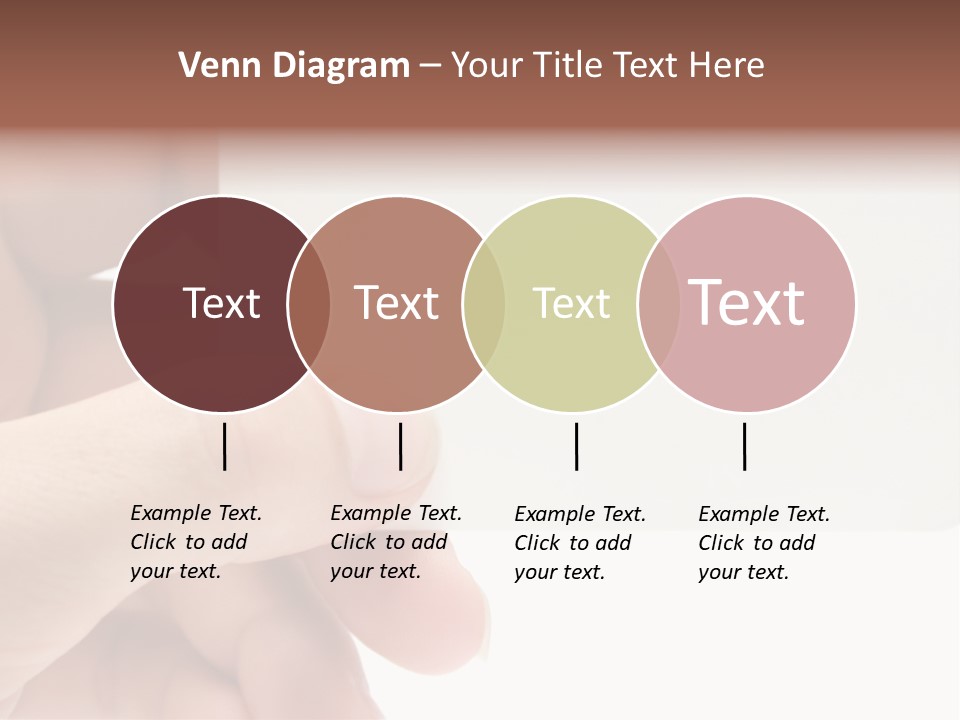 Venn Diagram – Your Title Text Here

Text

Text

Text

Text

Example Text. Click to add your text.

Example Text. Click to add your text.

Example Text. Click to add your text.

Example Text. Click to add your text.